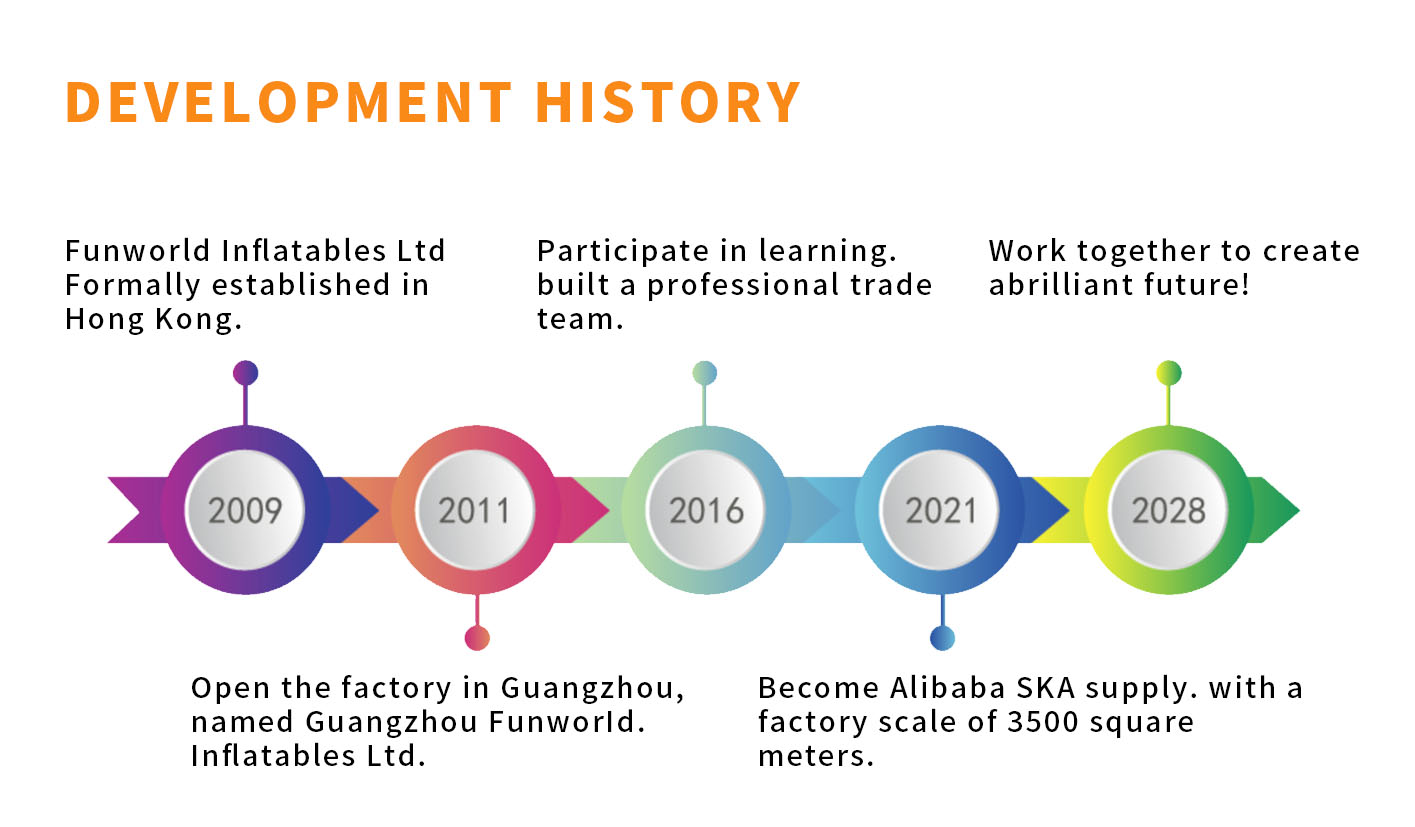 DEVELOPMENT HISTORY

Funworld Inflatables Ltd Formally established in Hong Kong.

Participate in learning. built a professional trade team.

Work together to create abrilliant future!

2009

2011

2016

2021

2028

Open the factory in Guangzhou, named Guangzhou Funworld. Inflatables Ltd.

Become Alibaba SKA supply. with a factory scale of 3500 square meters.